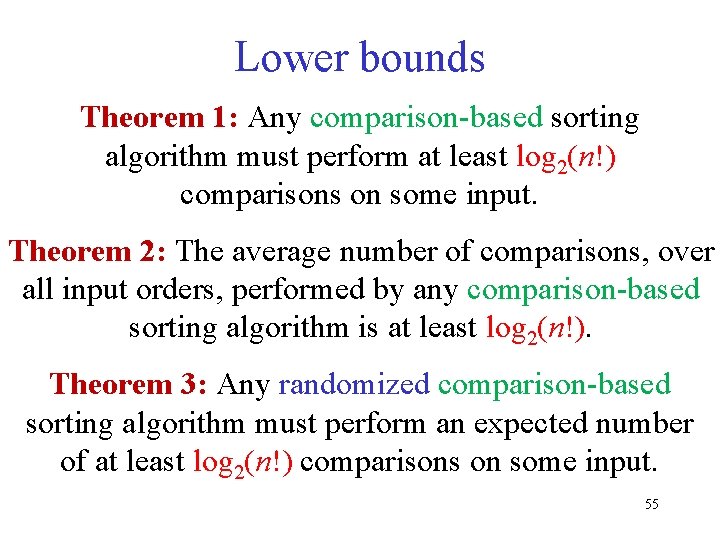 Lower bounds

Theorem 1: Any comparison-based sorting algorithm must perform at least $\log_2(n!)$ comparisons on some input.

Theorem 2: The average number of comparisons, over all input orders, performed by any comparison-based sorting algorithm is at least $\log_2(n!)$.

Theorem 3: Any randomized comparison-based sorting algorithm must perform an expected number of at least $\log_2(n!)$ comparisons on some input.

55